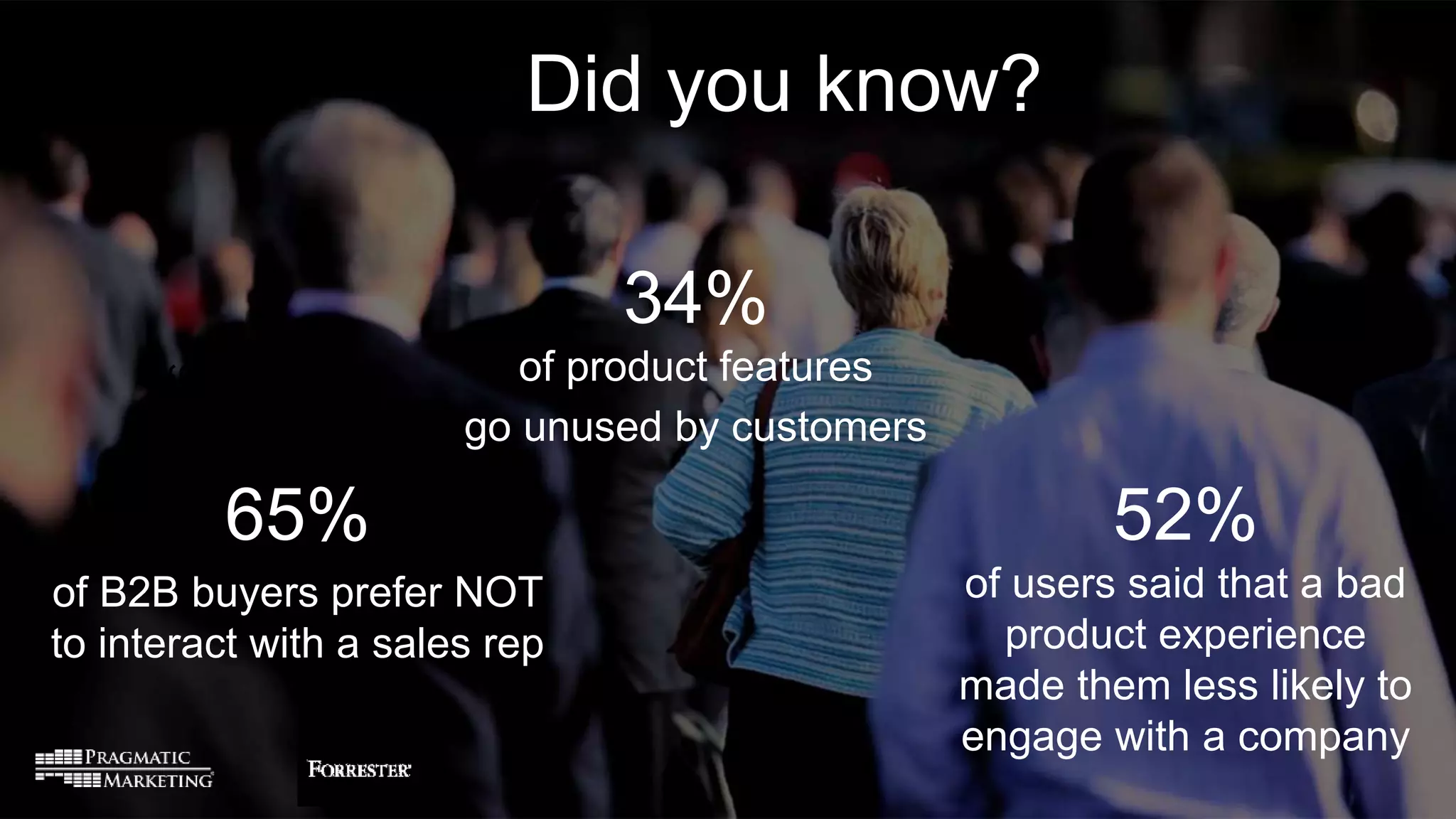 Did you know?

34%
of product features
go unused by customers

65%
of B2B buyers prefer NOT to interact with a sales rep

52%
of users said that a bad product experience made them less likely to engage with a company

PRAGMATIC MARKETING

FORRESTER